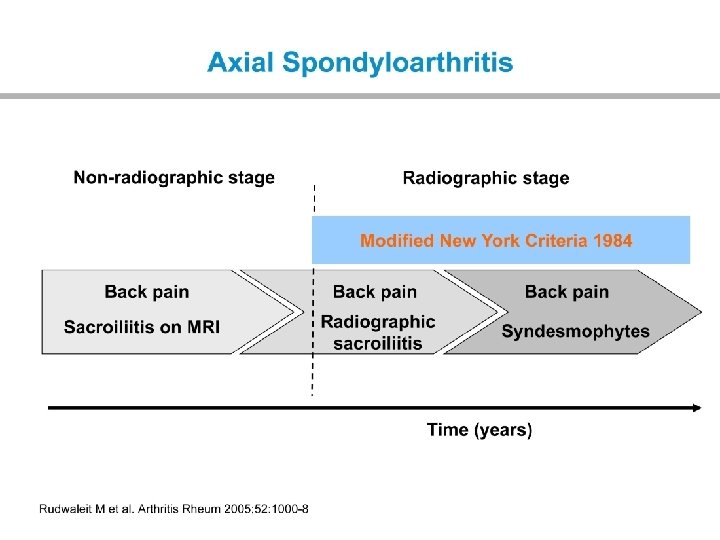 Axial Spondyloarthritis

Non-radiographic stage

Radiographic stage

Modified New York Criteria 1984

Back pain
Sacroiliitis on MRI

Back pain
Radiographic sacroiliitis

Back pain
Syndesmophytes

Time (years)

Rudwaleit M et al. Arthritis Rheum 2005:52:1000-8